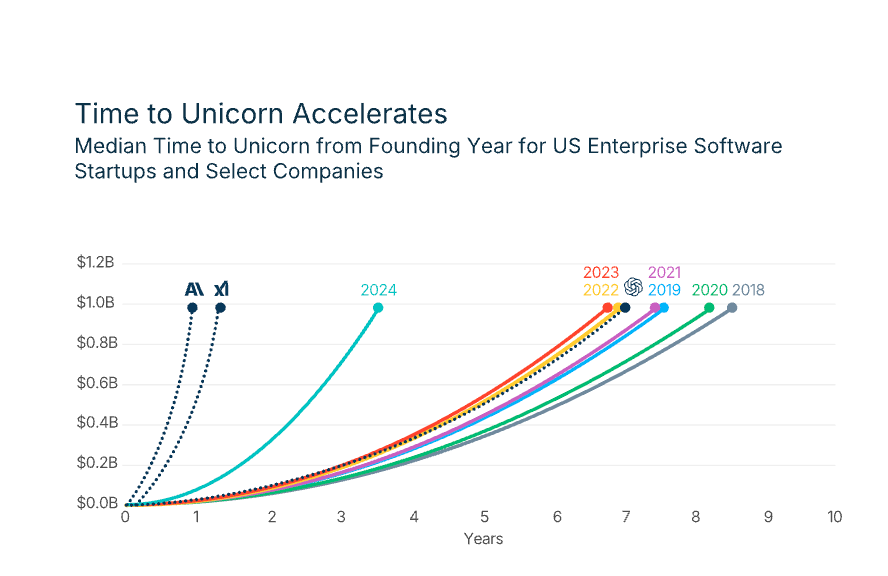 Time to Unicorn Accelerates
Median Time to Unicorn from Founding Year for US Enterprise Software Startups and Select Companies

$1.2B
$1.0B
$0.8B
$0.6B
$0.4B
$0.2B
$0.0B

A\
xI
2024
2023
2022
2021
2019
2020
2018

0 1 2 3 4 5 6 7 8 9 10
Years